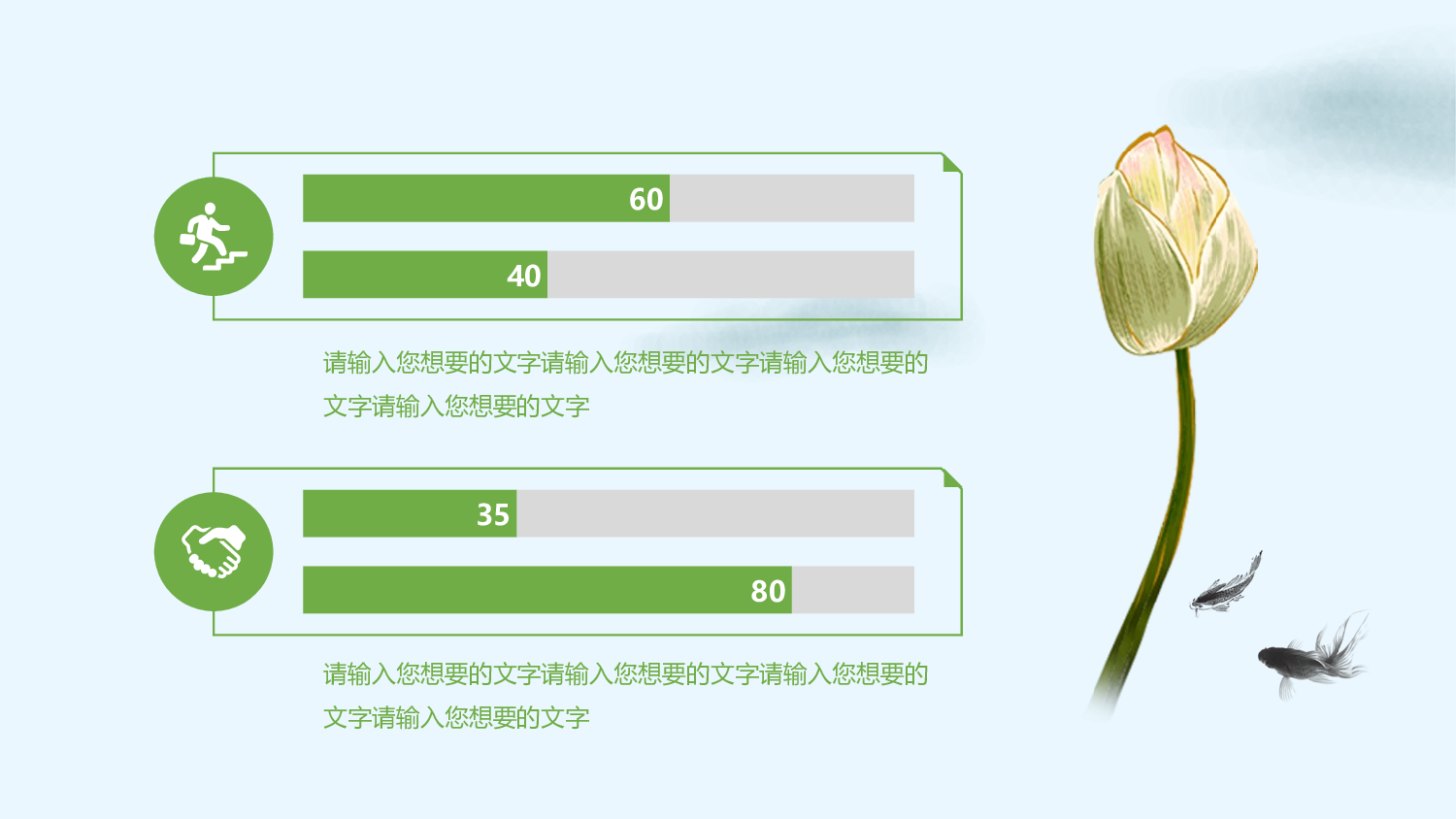 60

40

请输入您想要的文字请输入您想要的文字请输入您想要的文字请输入您想要的文字

35

80

请输入您想要的文字请输入您想要的文字请输入您想要的文字请输入您想要的文字